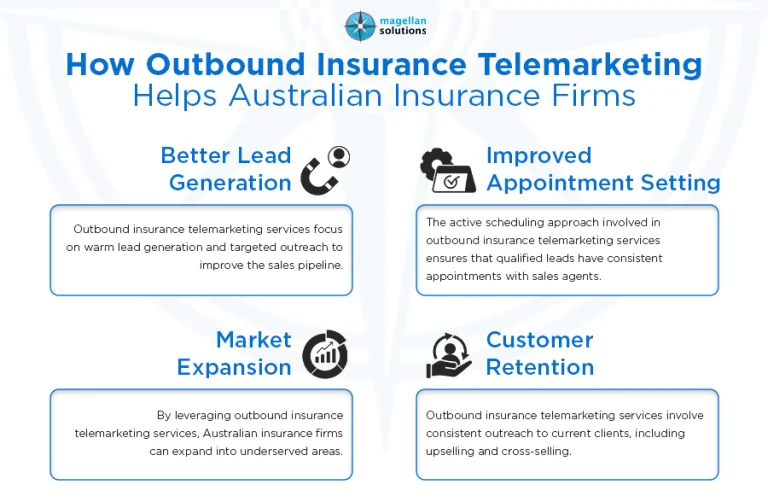 magellan solutions

How Outbound Insurance Telemarketing Helps Australian Insurance Firms

Better Lead Generation

Outbound insurance telemarketing services focus on warm lead generation and targeted outreach to improve the sales pipeline.

Improved Appointment Setting

The active scheduling approach involved in outbound insurance telemarketing services ensures that qualified leads have consistent appointments with sales agents.

Market Expansion

By leveraging outbound insurance telemarketing services, Australian insurance firms can expand into underserved areas.

Customer Retention

Outbound insurance telemarketing services involve consistent outreach to current clients, including upselling and cross-selling.